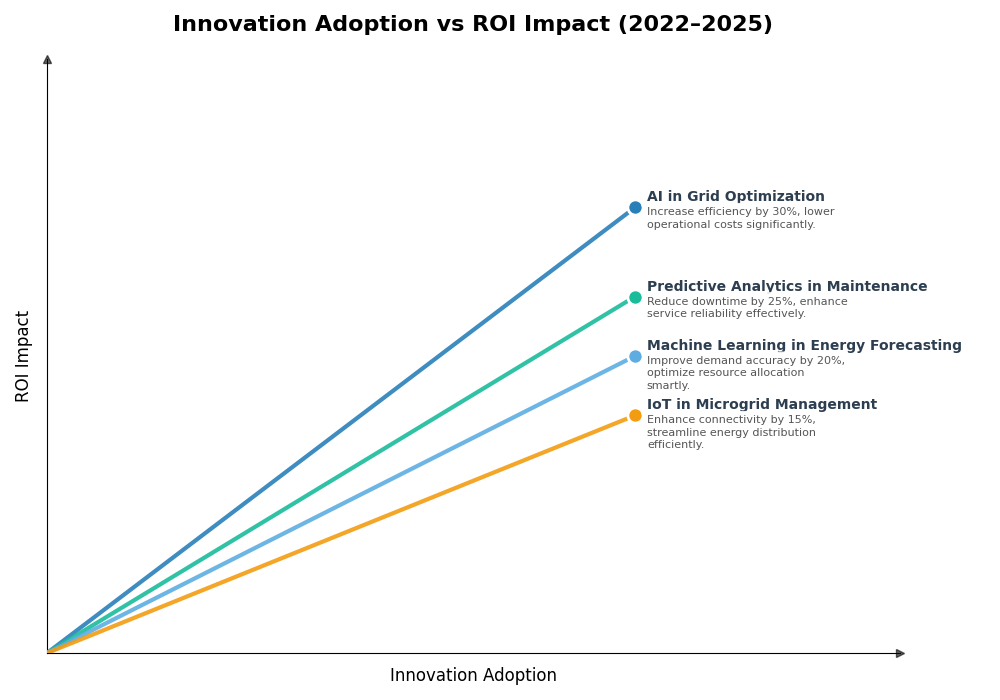 Innovation Adoption vs ROI Impact (2022–2025)

ROI Impact

AI in Grid Optimization
Increase efficiency by 30%, lower operational costs significantly.

Predictive Analytics in Maintenance
Reduce downtime by 25%, enhance service reliability effectively.

Machine Learning in Energy Forecasting
Improve demand accuracy by 20%, optimize resource allocation smartly.

IoT in Microgrid Management
Enhance connectivity by 15%, streamline energy distribution efficiently.

Innovation Adoption